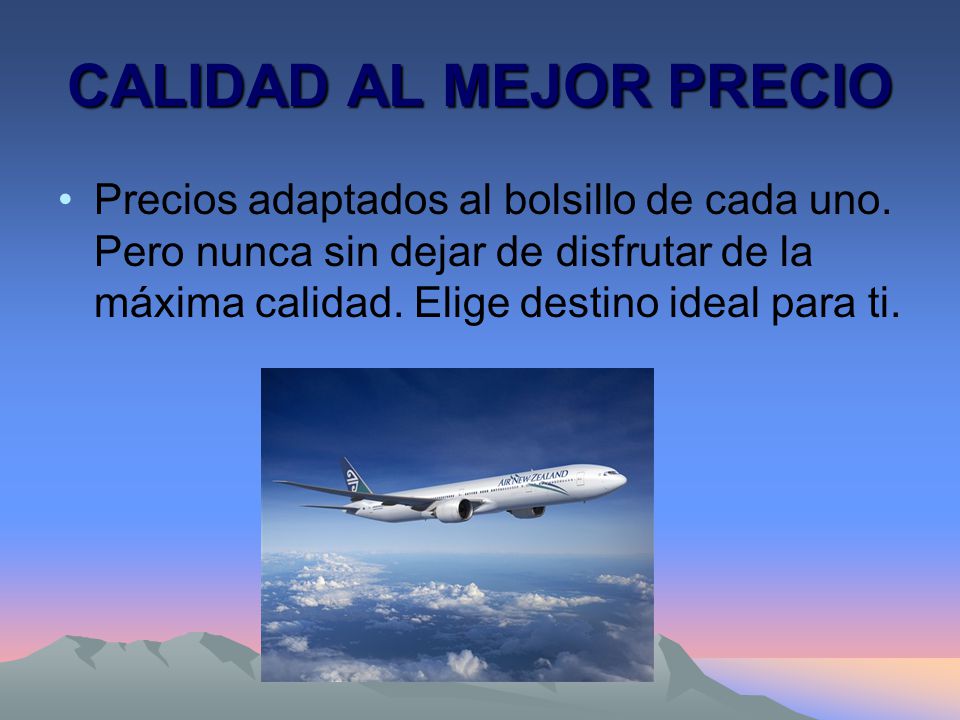 CALIDAD AL MEJOR PRECIO

• Precios adaptados al bolsillo de cada uno. Pero nunca sin dejar de disfrutar de la máxima calidad. Elige destino ideal para ti.

AIR NEW ZEALAND